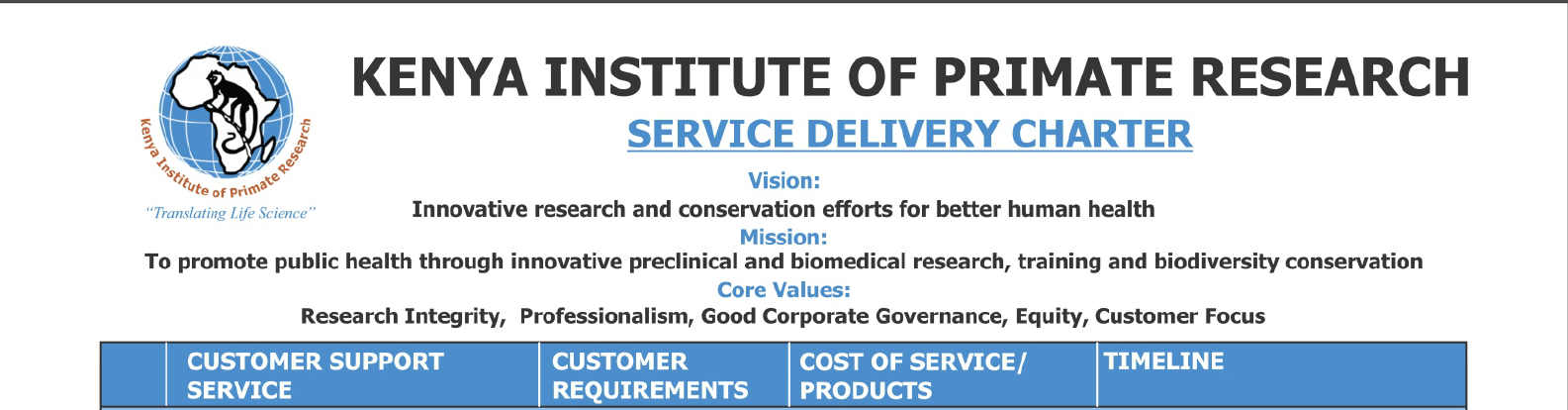 Kenya Institute of Primate Research

"Translating Life Science"

KENYA INSTITUTE OF PRIMATE RESEARCH

SERVICE DELIVERY CHARTER

Vision:

Innovative research and conservation efforts for better human health

Mission:

To promote public health through innovative preclinical and biomedical research, training and biodiversity conservation

Core Values:

Research Integrity, Professionalism, Good Corporate Governance, Equity, Customer Focus

| | CUSTOMER SUPPORT SERVICE | CUSTOMER REQUIREMENTS | COST OF SERVICE/ PRODUCTS | TIMELINE |
|---|---|---|---|---|